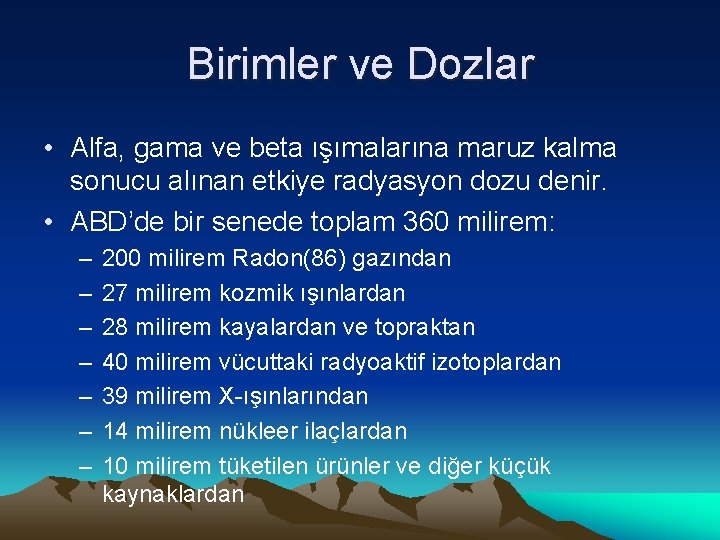 Birimler ve Dozlar

• Alfa, gama ve beta ışımalarına maruz kalma sonucu alınan etkiye radyasyon dozu denir.
• ABD'de bir senede toplam 360 milirem:
– 200 milirem Radon(86) gazından
– 27 milirem kozmik ışınlardan
– 28 milirem kayalardan ve topraktan
– 40 milirem vücuttaki radyoaktif izotoplardan
– 39 milirem X-ışınlarından
– 14 milirem nükleer ilaçlardan
– 10 milirem tüketilen ürünler ve diğer küçük kaynaklardan